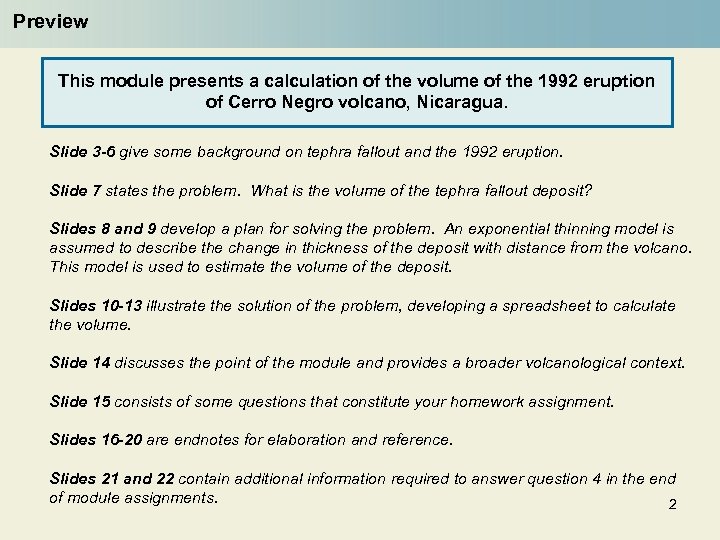 Preview

This module presents a calculation of the volume of the 1992 eruption of Cerro Negro volcano, Nicaragua.

Slide 3-6 give some background on tephra fallout and the 1992 eruption.

Slide 7 states the problem. What is the volume of the tephra fallout deposit?

Slides 8 and 9 develop a plan for solving the problem. An exponential thinning model is assumed to describe the change in thickness of the deposit with distance from the volcano. This model is used to estimate the volume of the deposit.

Slides 10-13 illustrate the solution of the problem, developing a spreadsheet to calculate the volume.

Slide 14 discusses the point of the module and provides a broader volcanological context.

Slide 15 consists of some questions that constitute your homework assignment.

Slides 16-20 are endnotes for elaboration and reference.

Slides 21 and 22 contain additional information required to answer question 4 in the end of module assignments.

2